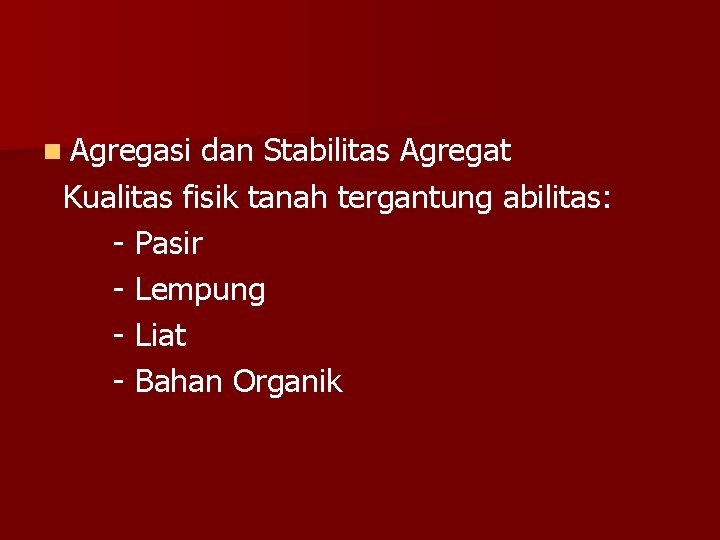 Agregasi dan Stabilitas Agregat

Kualitas fisik tanah tergantung abilitas:

- Pasir
- Lempung
- Liat
- Bahan Organik